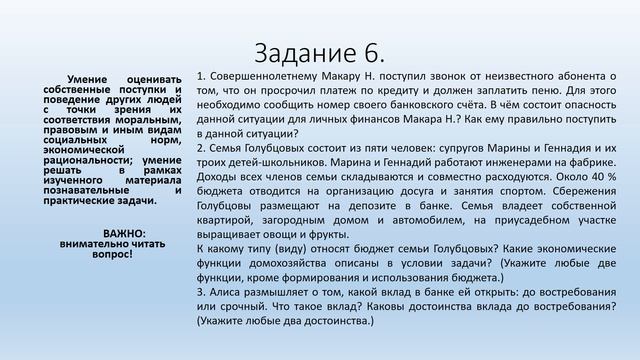 Задание 6.

Умение оценивать собственные поступки и поведение других людей с точки зрения их соответствия моральным, правовым и иным видам социальных норм, экономической рациональности; умение решать в рамках изученного материала познавательные и практические задачи.

ВАЖНО: внимательно читать вопрос!

1. Совершеннолетнему Макару Н. поступил звонок от неизвестного абонента о том, что он просрочил платеж по кредиту и должен заплатить пеню. Для этого необходимо сообщить номер своего банковского счёта. В чём состоит опасность данной ситуации для личных финансов Макара Н.? Как ему правильно поступить в данной ситуации?
2. Семья Голубцовых состоит из пяти человек: супругов Марины и Геннадия и их троих детей-школьников. Марина и Геннадий работают инженерами на фабрике. Доходы всех членов семьи складываются и совместно расходуются. Около 40 % бюджета отводится на организацию досуга и занятия спортом. Сбережения Голубцовы размещают на депозите в банке. Семья владеет собственной квартирой, загородным домом и автомобилем, на приусадебном участке выращивает овощи и фрукты.
К какому типу (виду) относят бюджет семьи Голубцовых? Какие экономические функции домохозяйства описаны в условии задачи? (Укажите любые две функции, кроме формирования и использования бюджета.)
3. Алиса размышляет о том, какой вклад в банке ей открыть: до востребования или срочный. Что такое вклад? Каковы достоинства вклада до востребования? (Укажите любые два достоинства.)